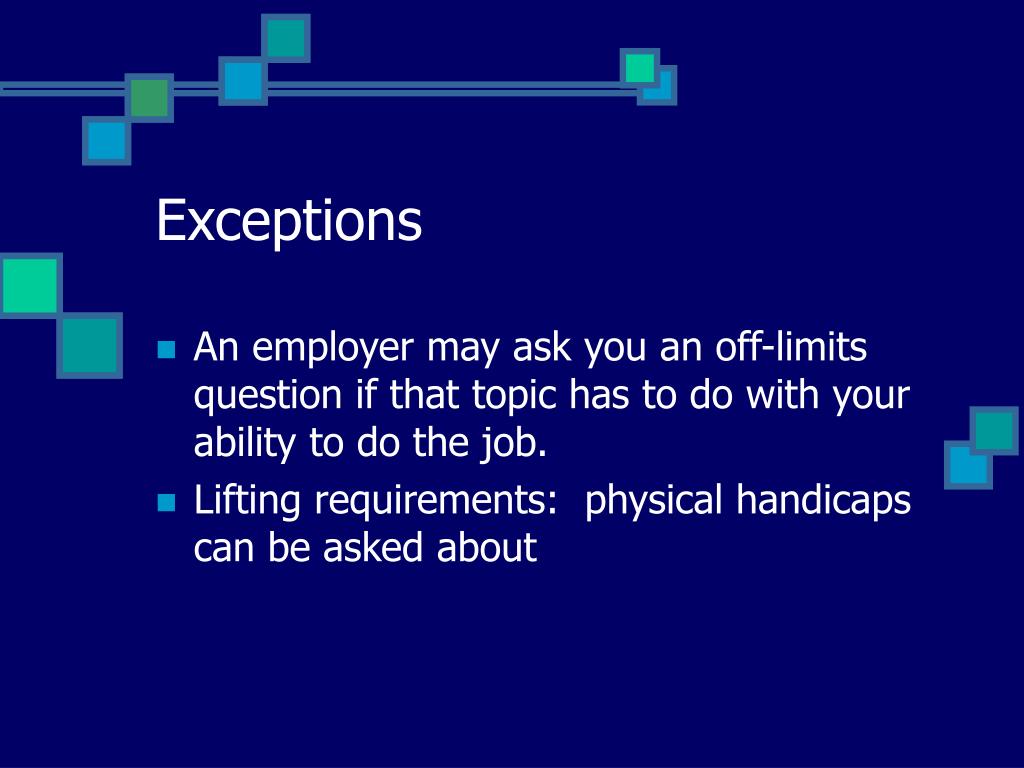 Exceptions

An employer may ask you an off-limits question if that topic has to do with your ability to do the job.

Lifting requirements:  physical handicaps can be asked about